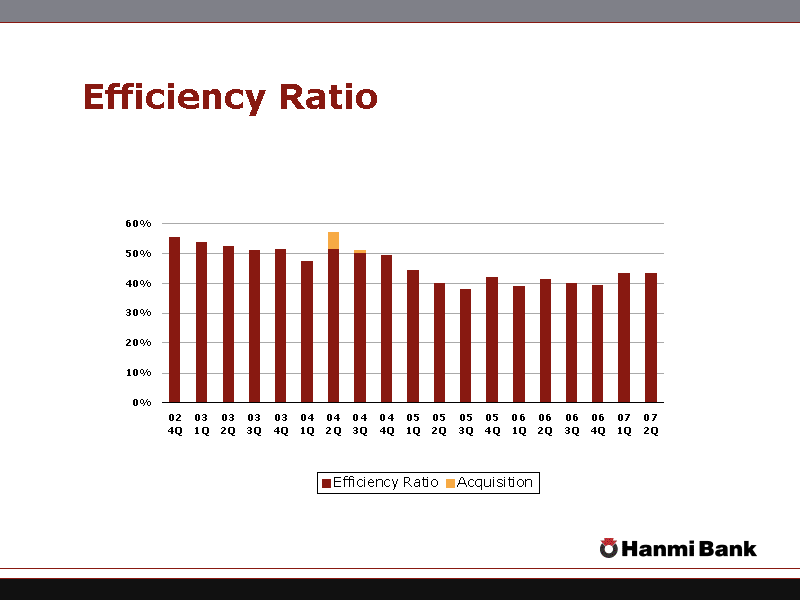 Efficiency Ratio

60%
50%
40%
30%
20%
10%
0%

02 4Q
03 1Q
03 2Q
03 3Q
03 4Q
04 1Q
04 2Q
04 3Q
04 4Q
05 1Q
05 2Q
05 3Q
05 4Q
06 1Q
06 2Q
06 3Q
06 4Q
07 1Q
07 2Q

Efficiency Ratio Acquisition

Hanmi Bank